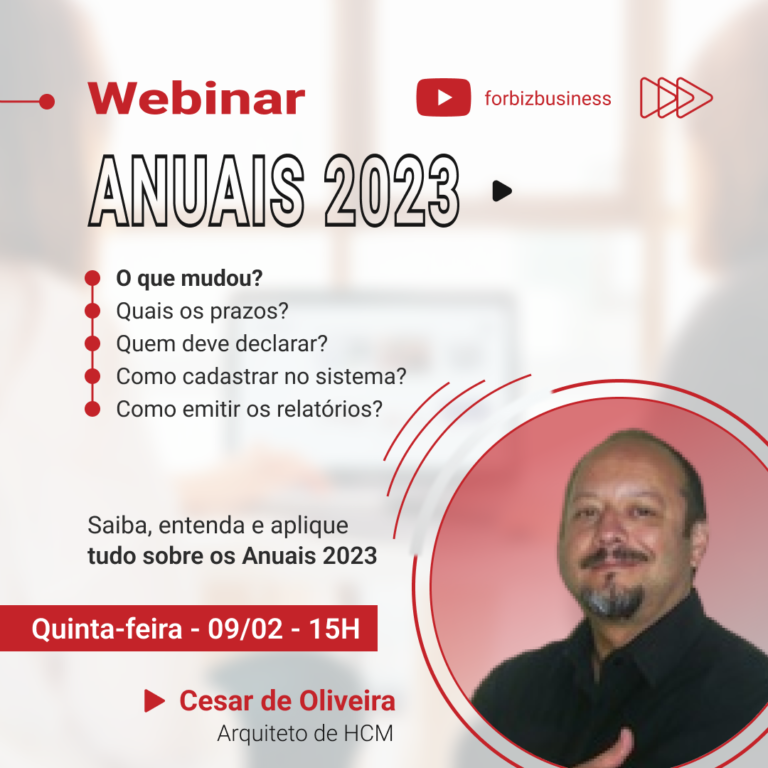 Webinar

forbizbusiness

ANUAIS 2023

O que mudou?
Quais os prazos?
Quem deve declarar?
Como cadastrar no sistema?
Como emitir os relatórios?

Saiba, entenda e aplique
tudo sobre os Anuais 2023

Quinta-feira - 09/02 - 15H

Cesar de Oliveira
Arquiteto de HCM